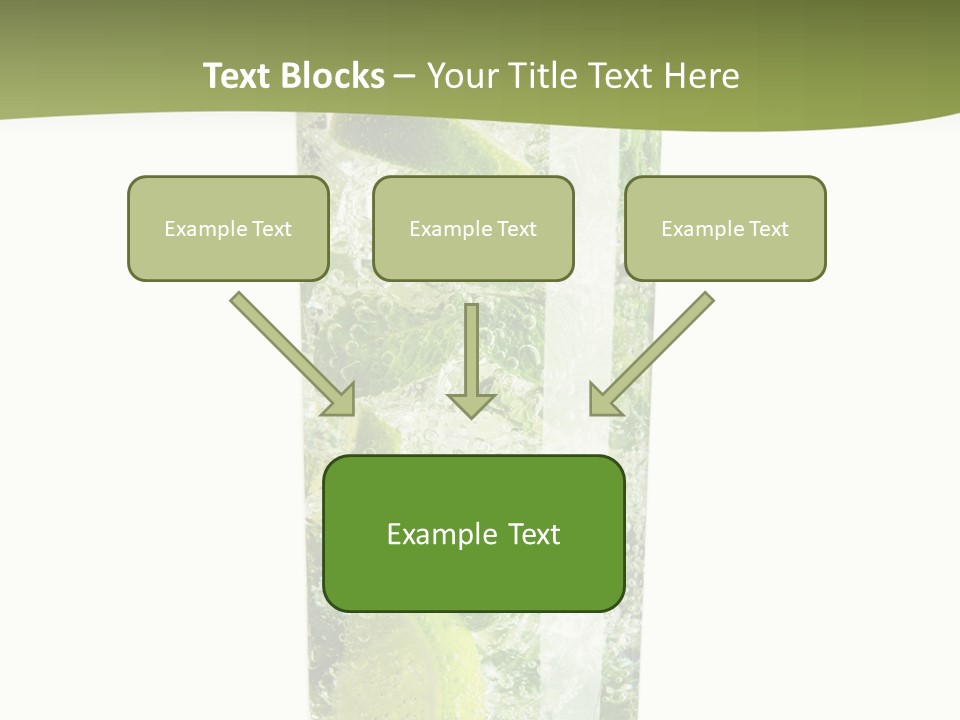 Text Blocks – Your Title Text Here

Example Text

Example Text

Example Text

Example Text